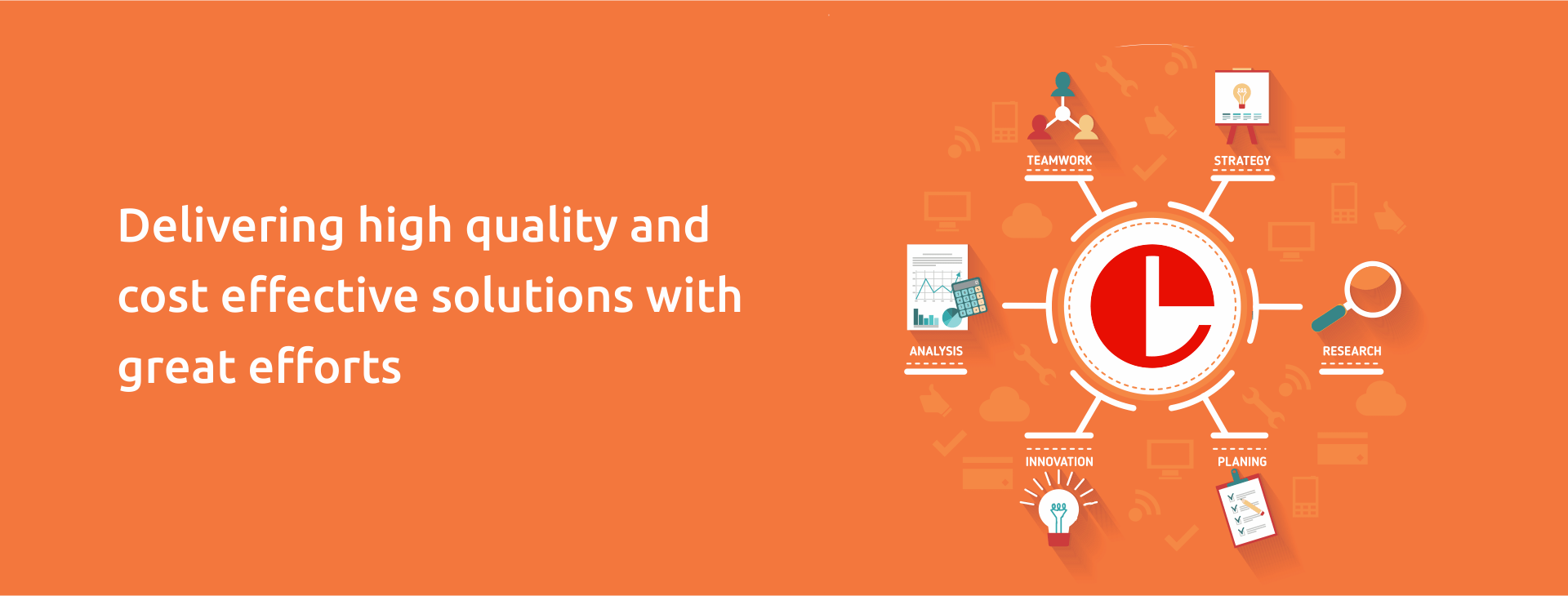 Delivering high quality and cost effective solutions with great efforts

TEAMWORK

STRATEGY

ANALYSIS

RESEARCH

INNOVATION

PLANING